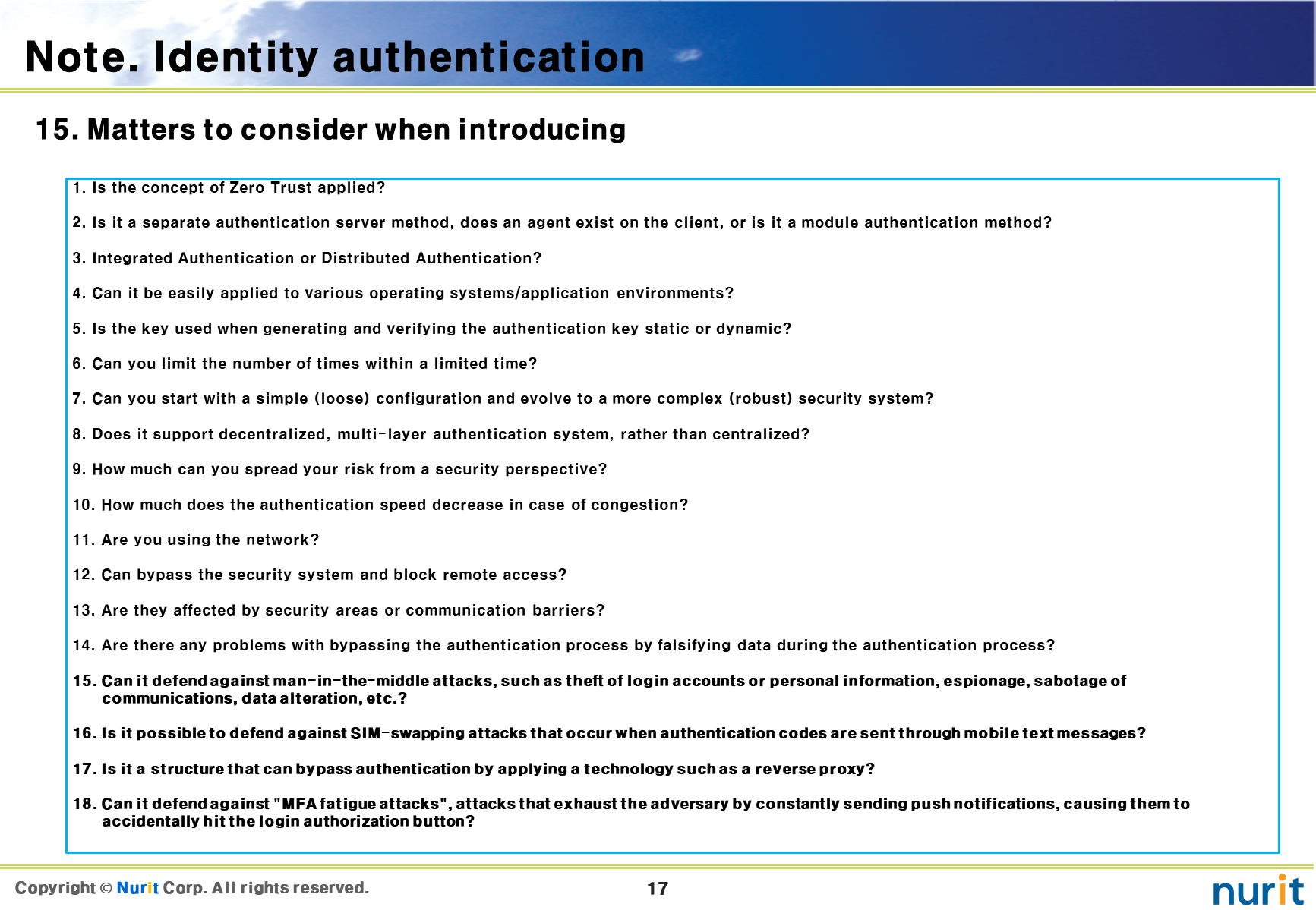 Note. Identity authentication

15. Matters to consider when introducing

1. Is the concept of Zero Trust applied?

2. Is it a separate authentication server method, does an agent exist on the client, or is it a module authentication method?

3. Integrated Authentication or Distributed Authentication?

4. Can it be easily applied to various operating systems/application environments?

5. Is the key used when generating and verifying the authentication key static or dynamic?

6. Can you limit the number of times within a limited time?

7. Can you start with a simple (loose) configuration and evolve to a more complex (robust) security system?

8. Does it support decentralized, multi-layer authentication system, rather than centralized?

9. How much can you spread your risk from a security perspective?

10. How much does the authentication speed decrease in case of congestion?

11. Are you using the network?

12. Can bypass the security system and block remote access?

13. Are they affected by security areas or communication barriers?

14. Are there any problems with bypassing the authentication process by falsifying data during the authentication process?

15. Can it defend against man-in-the-middle attacks, such as theft of login accounts or personal information, espionage, sabotage of communications, data alteration, etc.?

16. Is it possible to defend against SIM-swapping attacks that occur when authentication codes are sent through mobile text messages?

17. Is it a structure that can bypass authentication by applying a technology such as a reverse proxy?

18. Can it defend against "MFA fatigue attacks", attacks that exhaust the adversary by constantly sending push notifications, causing them to accidentally hit the login authorization button?

Copyright © Nurit Corp. All rights reserved.

17

nurit